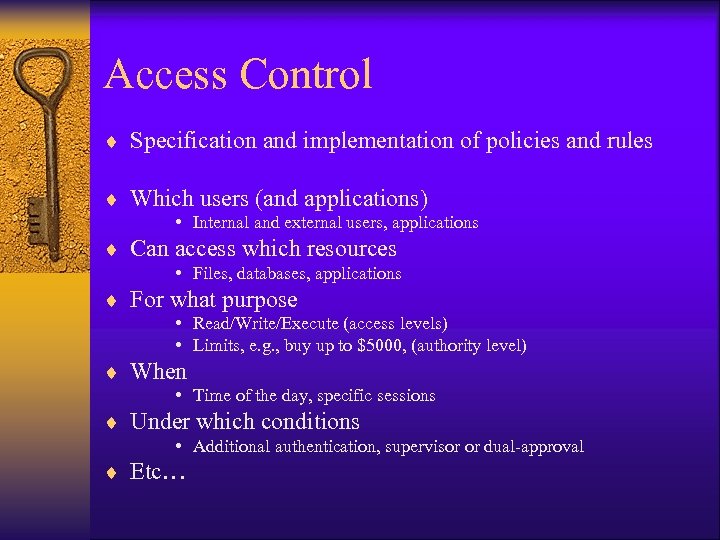 Access Control

♦ Specification and implementation of policies and rules

♦ Which users (and applications)
  • Internal and external users, applications
♦ Can access which resources
  • Files, databases, applications
♦ For what purpose
  • Read/Write/Execute (access levels)
  • Limits, e.g., buy up to \$5000, (authority level)
♦ When
  • Time of the day, specific sessions
♦ Under which conditions
  • Additional authentication, supervisor or dual-approval
♦ Etc…